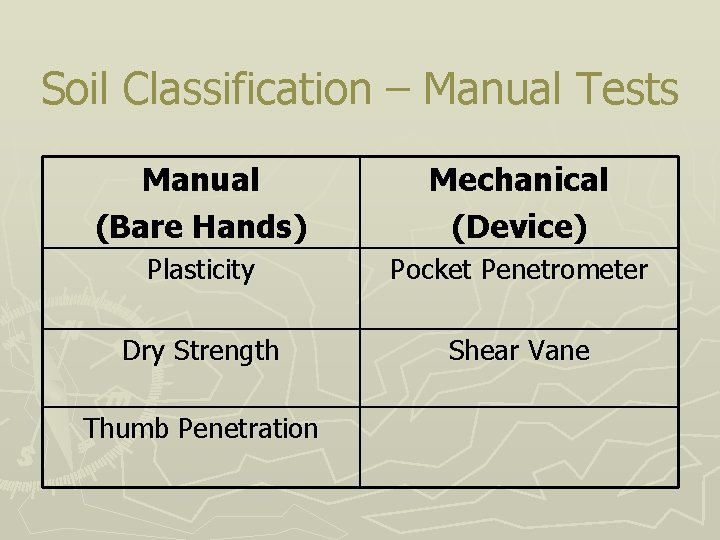 Soil Classification – Manual Tests

| Manual (Bare Hands) | Mechanical (Device) |
|---|---|
| Plasticity | Pocket Penetrometer |
| Dry Strength | Shear Vane |
| Thumb Penetration | |